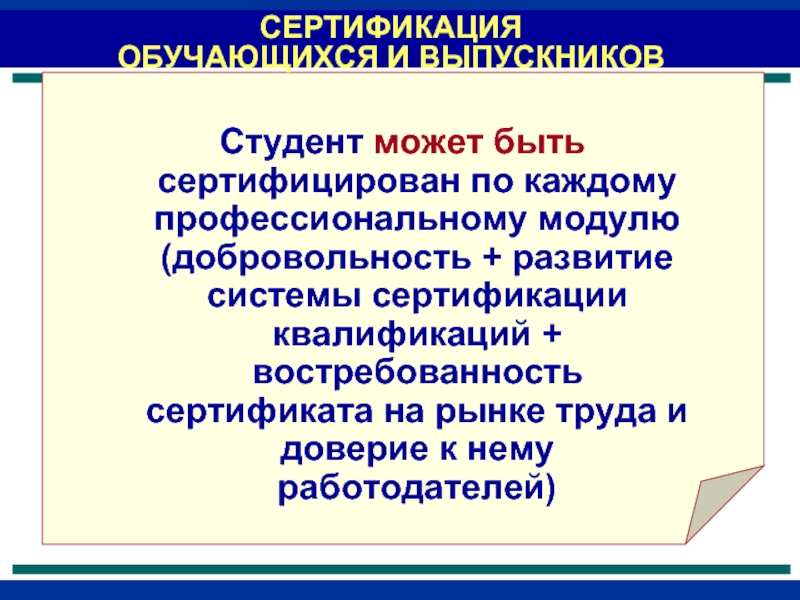 СЕРТИФИКАЦИЯ
ОБУЧАЮЩИХСЯ И ВЫПУСКНИКОВ

Студент может быть сертифицирован по каждому профессиональному модулю (добровольность + развитие системы сертификации квалификаций + востребованность сертификата на рынке труда и доверие к нему работодателей)